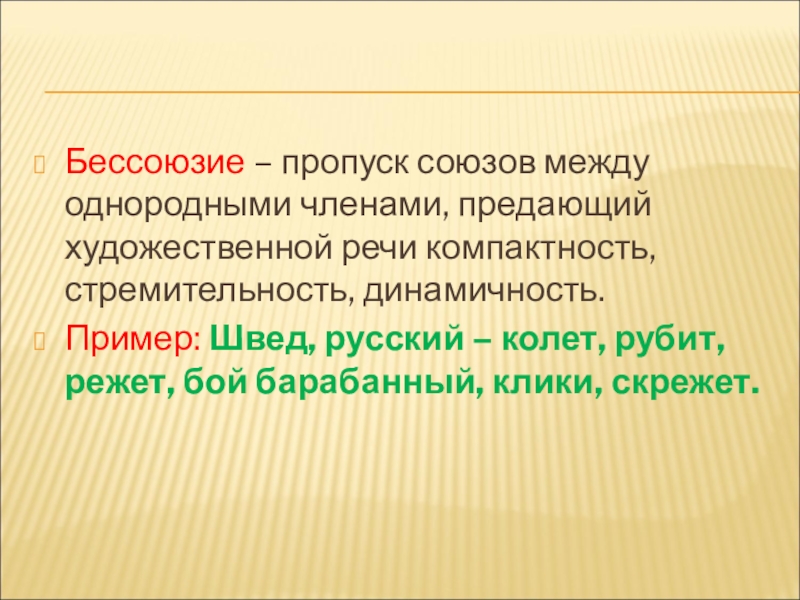 Бессоюзие – пропуск союзов между однородными членами, предающий художественной речи компактность, стремительность, динамичность.

Пример: Швед, русский – колет, рубит, режет, бой барабанный, клики, скрежет.